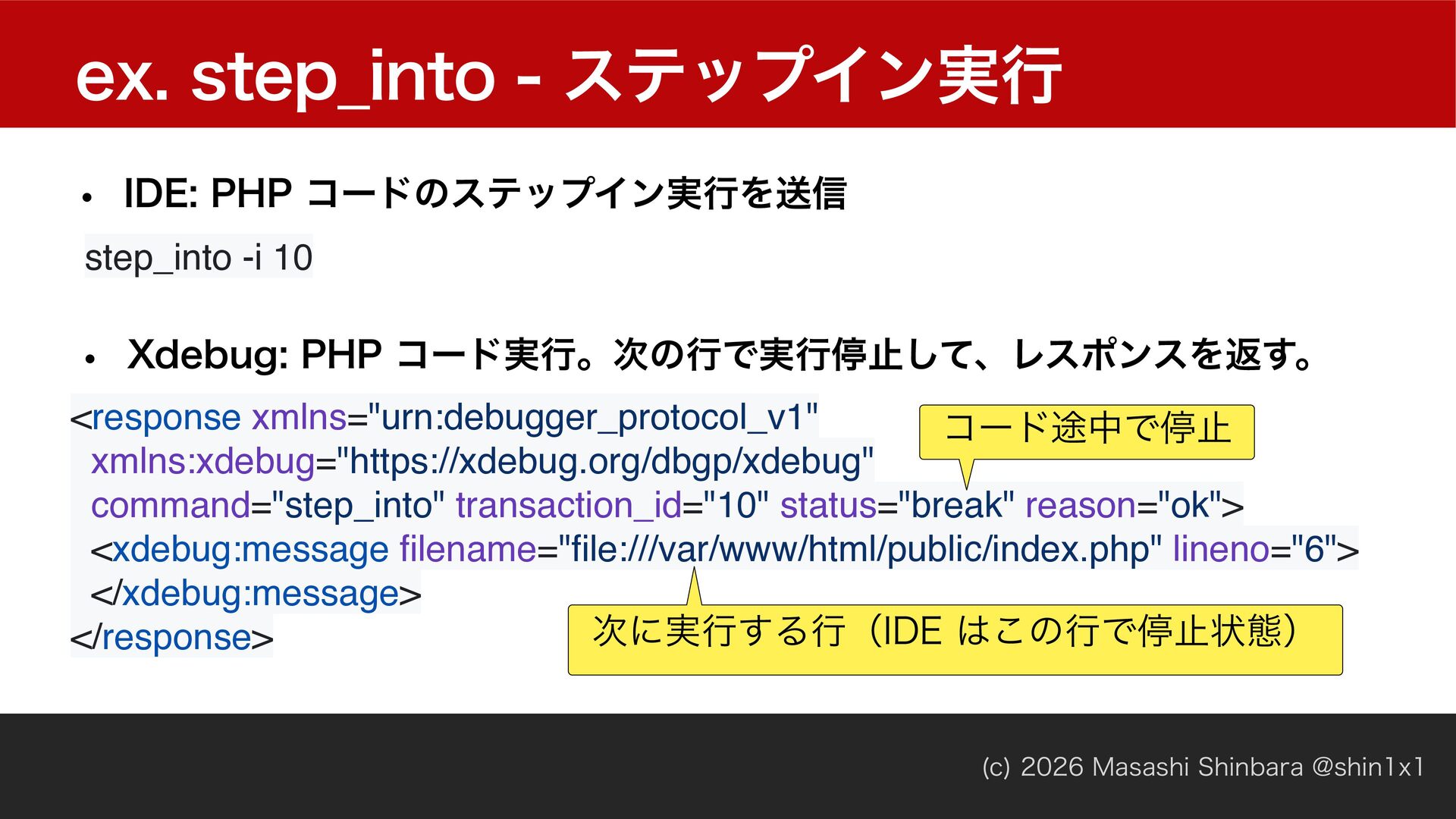 ex. step_into - ステップイン実行

• IDE: PHP コードのステップイン実行を送信

step_into -i 10

• Xdebug: PHP コード実行。次の行で実行停止して、レスポンスを返す。

<response xmlns="urn:debugger_protocol_v1"
xmlns:xdebug="https://xdebug.org/dbgp/xdebug"
command="step_into" transaction_id="10" status="break" reason="ok">
<xdebug:message filename="file:///var/www/html/public/index.php" lineno="6">
</xdebug:message>
</response>

コード途中で停止

次に実行する行（IDE はこの行で停止状態）

(c) 2026 Masashi Shinbara @shin1x1